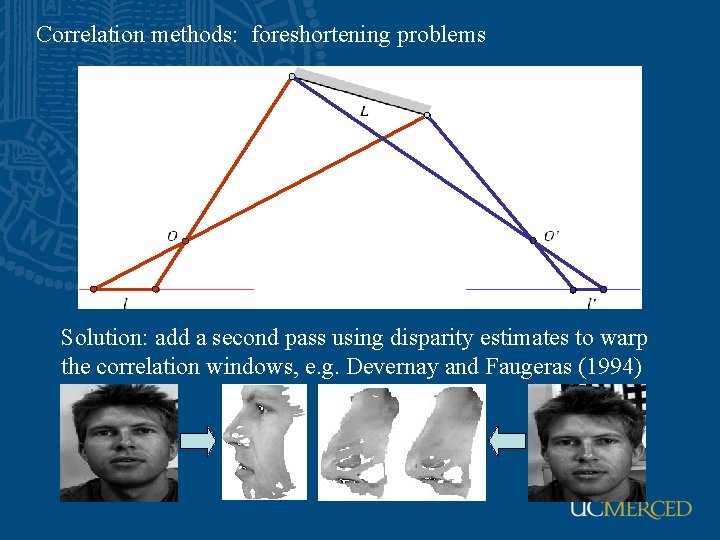 Correlation methods: foreshortening problems

L

O

O'

l

l'

Solution: add a second pass using disparity estimates to warp the correlation windows, e.g. Devernay and Faugeras (1994)

UCMERCED